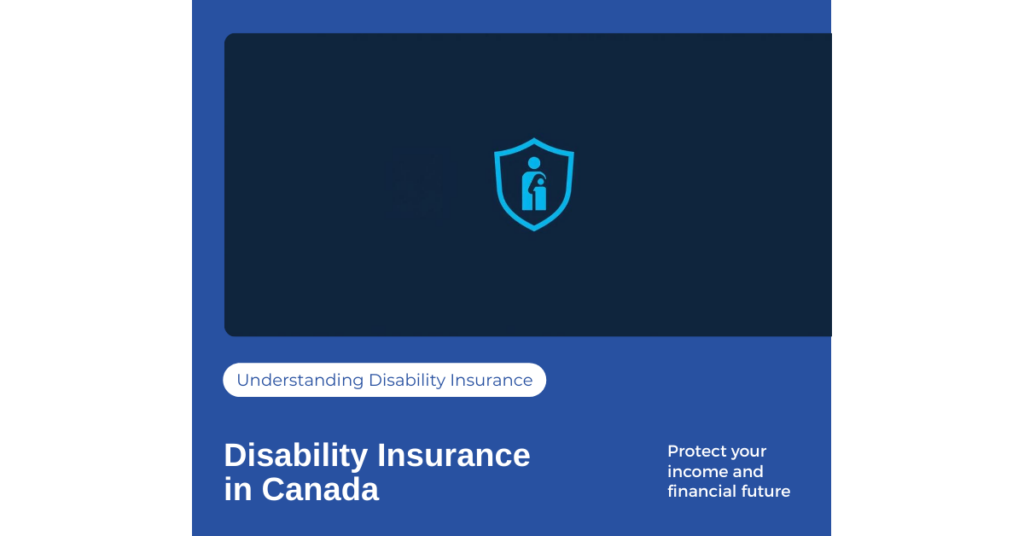 Understanding Disability Insurance

Disability Insurance in Canada

Protect your income and financial future